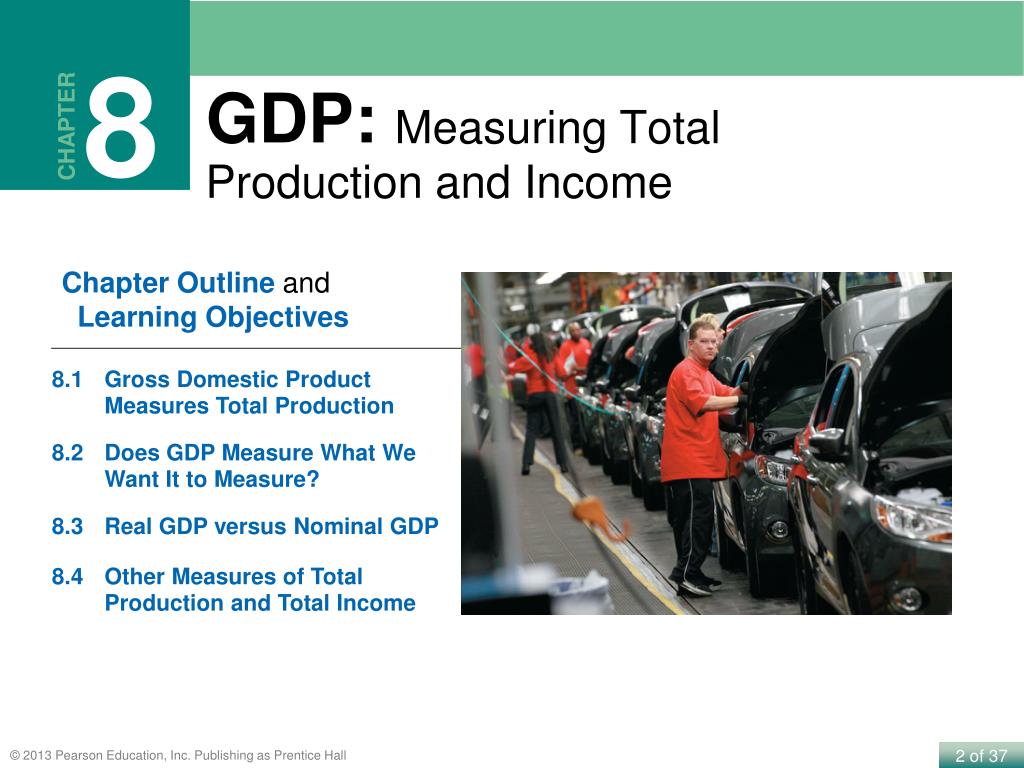 CHAPTER 8

GDP: Measuring Total Production and Income

Chapter Outline and Learning Objectives

8.1 Gross Domestic Product Measures Total Production

8.2 Does GDP Measure What We Want It to Measure?

8.3 Real GDP versus Nominal GDP

8.4 Other Measures of Total Production and Total Income

© 2013 Pearson Education, Inc. Publishing as Prentice Hall

2 of 37